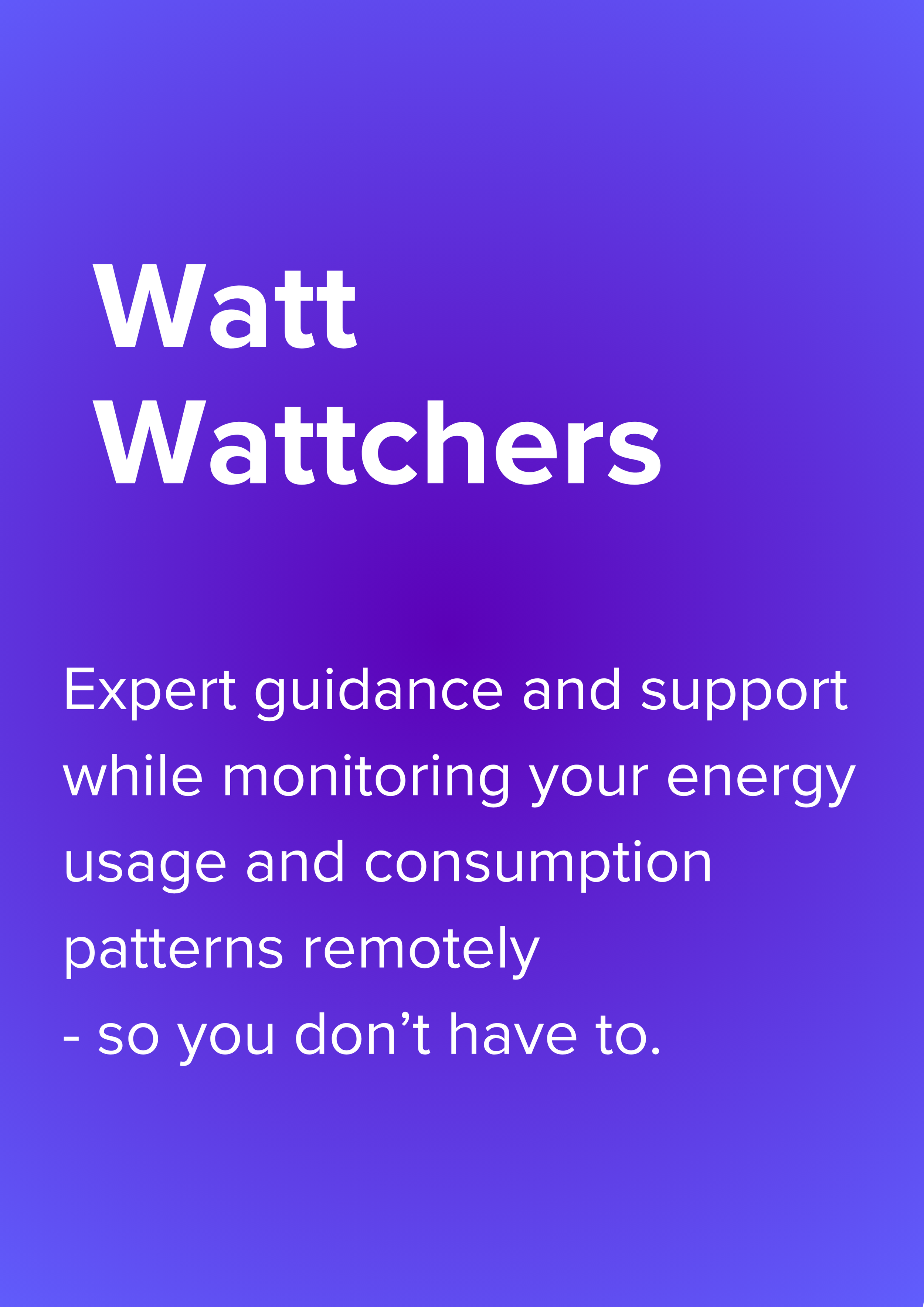 Watt Wattchers

Expert guidance and support while monitoring your energy usage and consumption patterns remotely
- so you don’t have to.